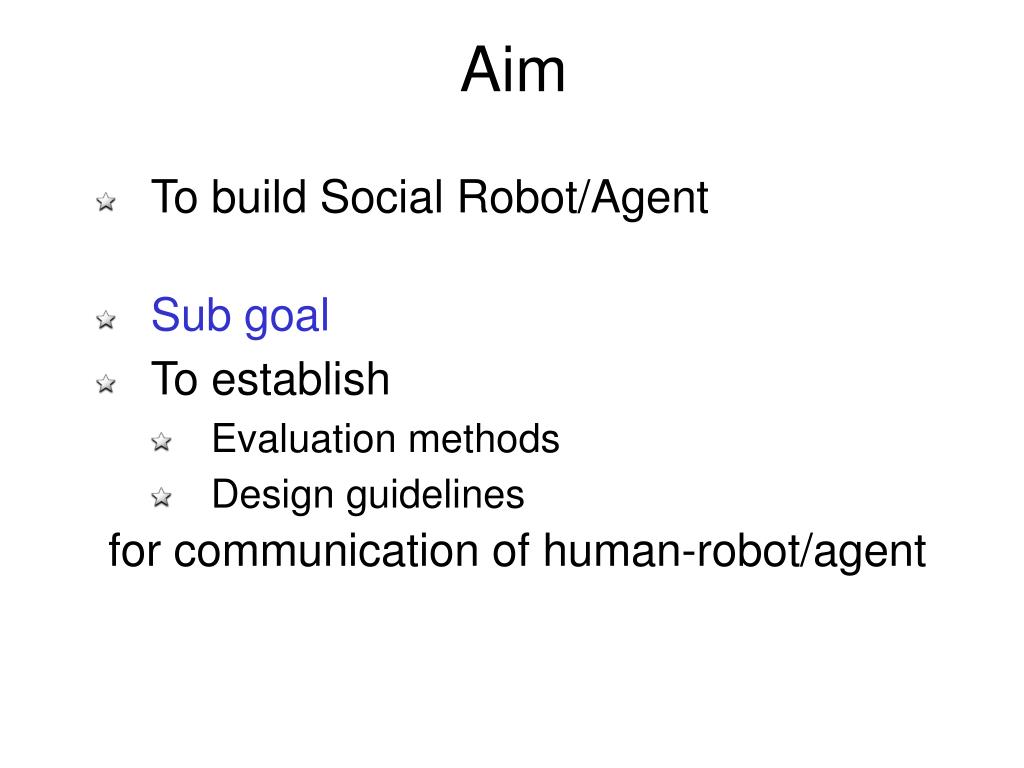 Aim

To build Social Robot/Agent

Sub goal

To establish

Evaluation methods

Design guidelines

for communication of human-robot/agent